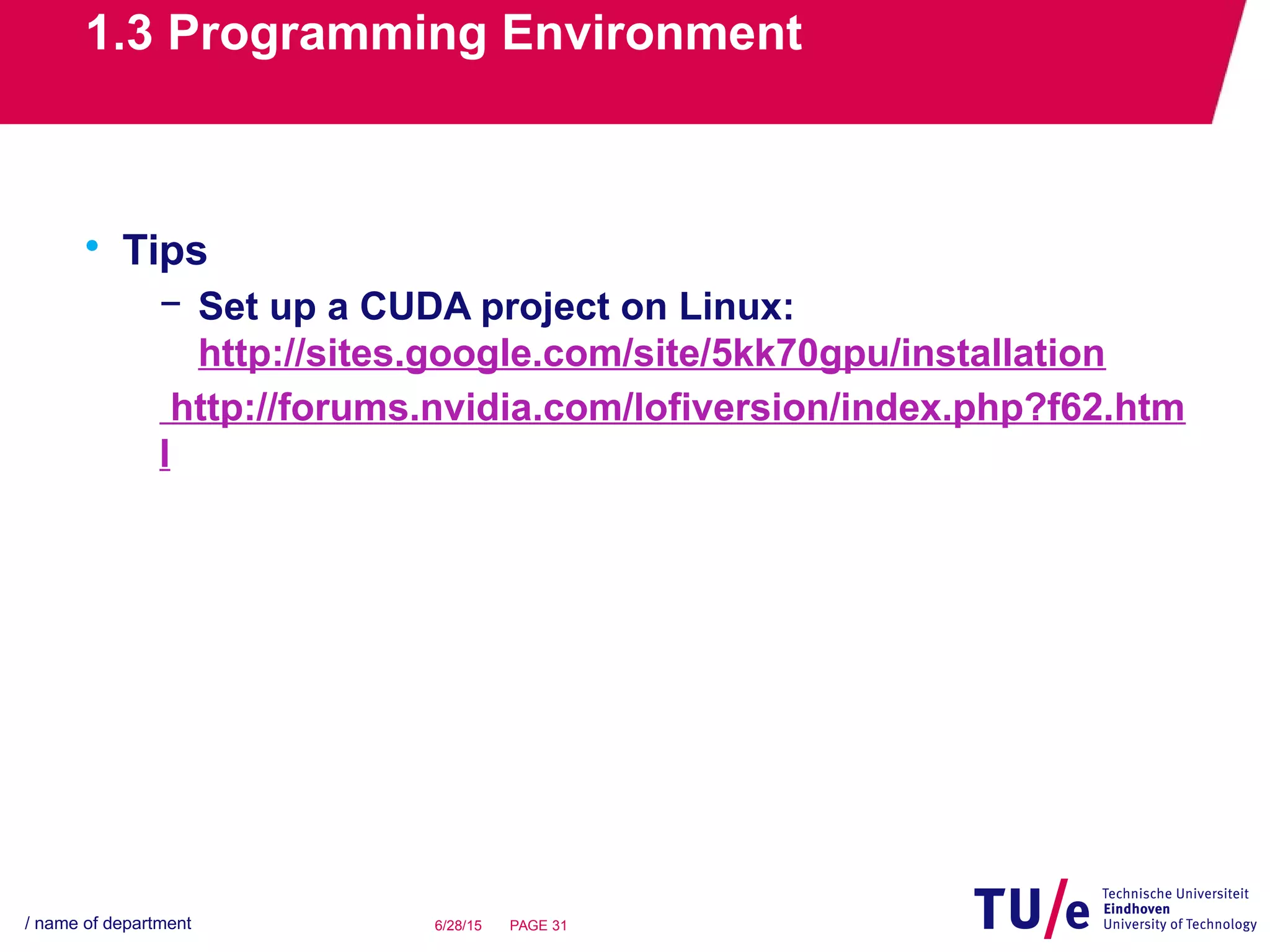 1.3 Programming Environment

• Tips

– Set up a CUDA project on Linux: http://sites.google.com/site/5kk70gpu/installation

http://forums.nvidia.com/lofiversion/index.php?f62.html

/ name of department

6/28/15 PAGE 31

TU/e Technische Universiteit Eindhoven University of Technology